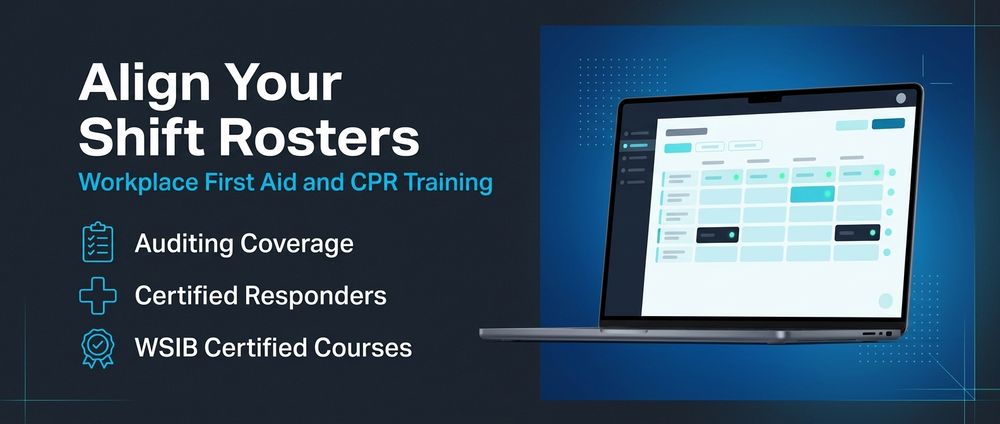 Align Your Shift Rosters

Workplace First Aid and CPR Training

Auditing Coverage

Certified Responders

WSIB Certified Courses